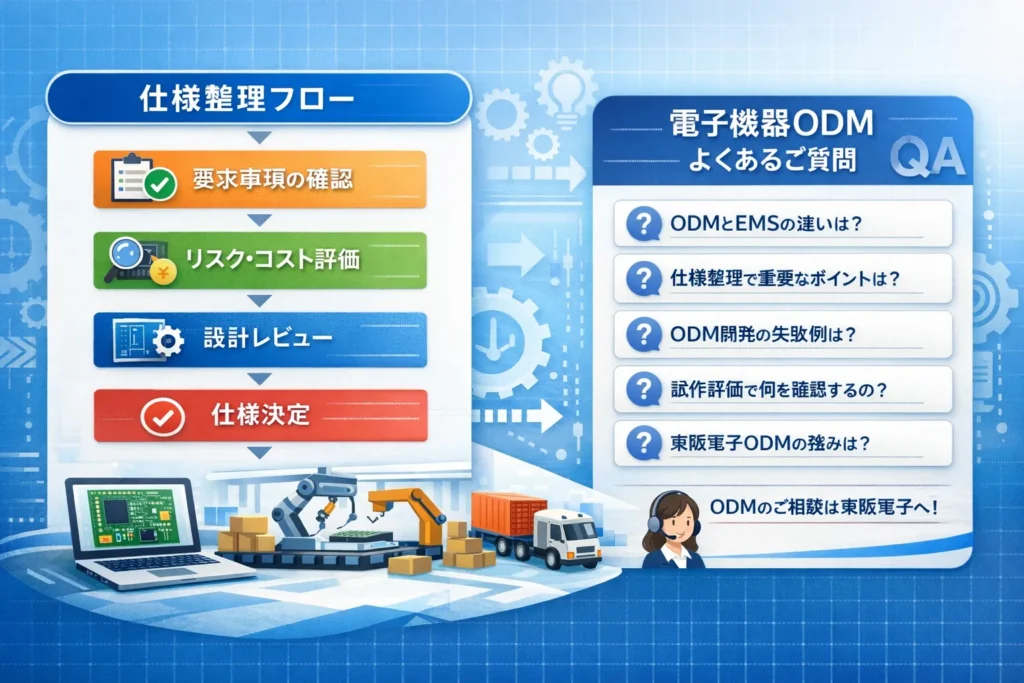 仕様整理フロー

要求事項の確認

リスク・コスト評価

設計レビュー

仕様決定

電子機器ODM
よくあるご質問

QA

ODMとEMSの違いは？

仕様整理で重要なポイントは？

ODM開発の失敗例は？

試作評価で何を確認するの？

東阪電子ODMの強みは？

ODMのご相談は東阪電子へ！